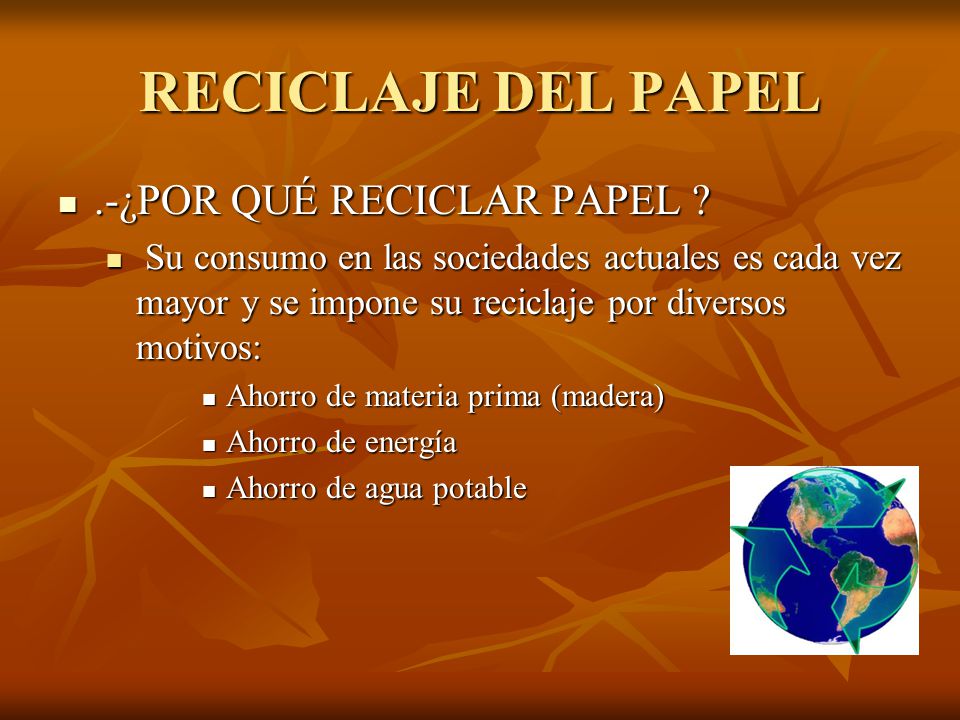 RECICLAJE DEL PAPEL

.-¿POR QUÉ RECICLAR PAPEL ?

Su consumo en las sociedades actuales es cada vez mayor y se impone su reciclaje por diversos motivos:

Ahorro de materia prima (madera)

Ahorro de energía

Ahorro de agua potable